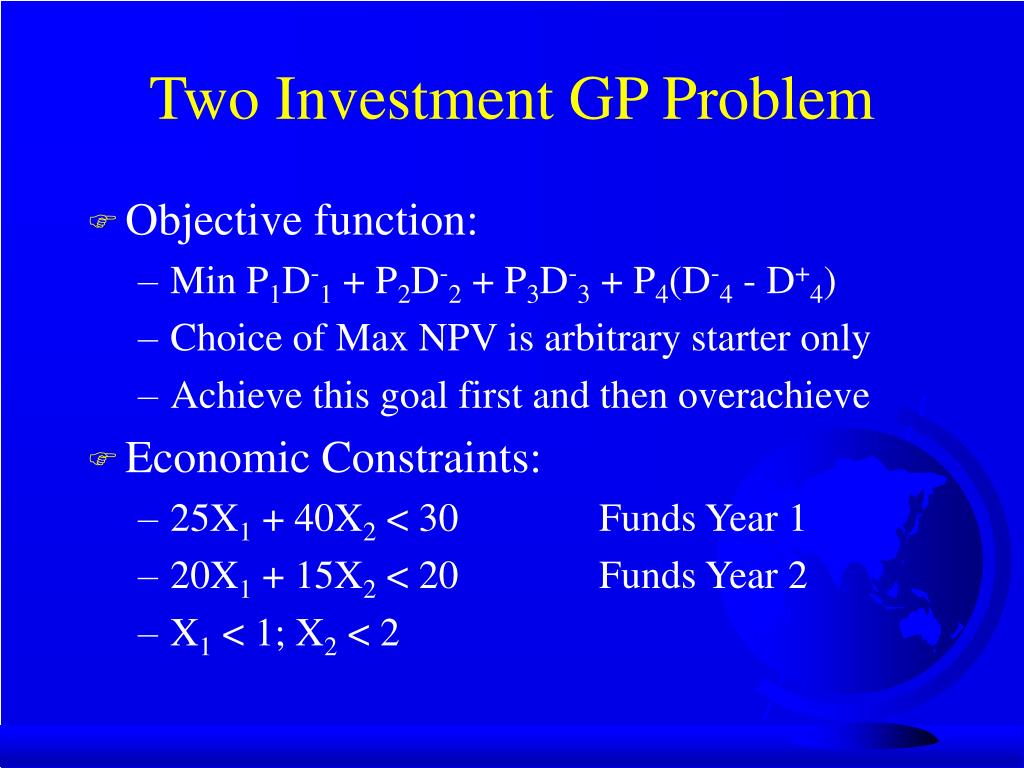 Two Investment GP Problem

Objective function:

– Min $P_1D^-_1 + P_2D^-_2 + P_3D^-_3 + P_4(D^-_4 - D^+_4)$

– Choice of Max NPV is arbitrary starter only

– Achieve this goal first and then overachieve

Economic Constraints:

– $25X_1 + 40X_2 < 30$ Funds Year 1

– $20X_1 + 15X_2 < 20$ Funds Year 2

– $X_1 < 1$; $X_2 < 2$